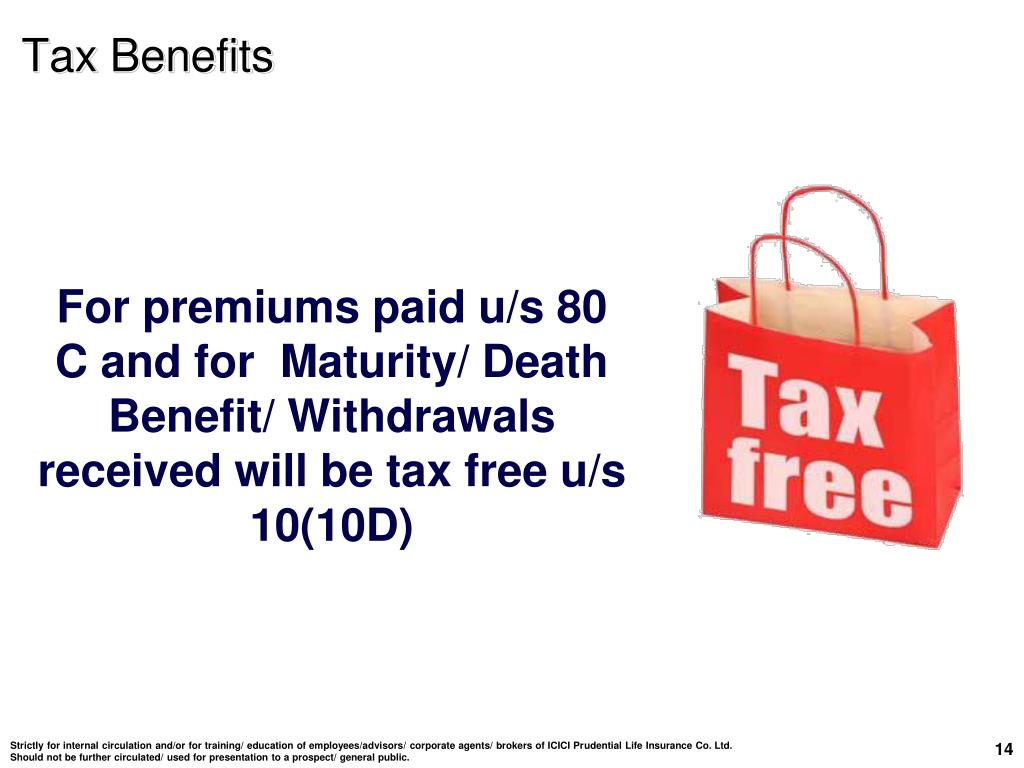 Tax Benefits

For premiums paid u/s 80 C and for Maturity/ Death Benefit/ Withdrawals received will be tax free u/s 10(10D)

Tax free

Strictly for internal circulation and/or for training/ education of employees/advisors/ corporate agents/ brokers of ICICI Prudential Life Insurance Co. Ltd. Should not be further circulated/ used for presentation to a prospect/ general public.

14